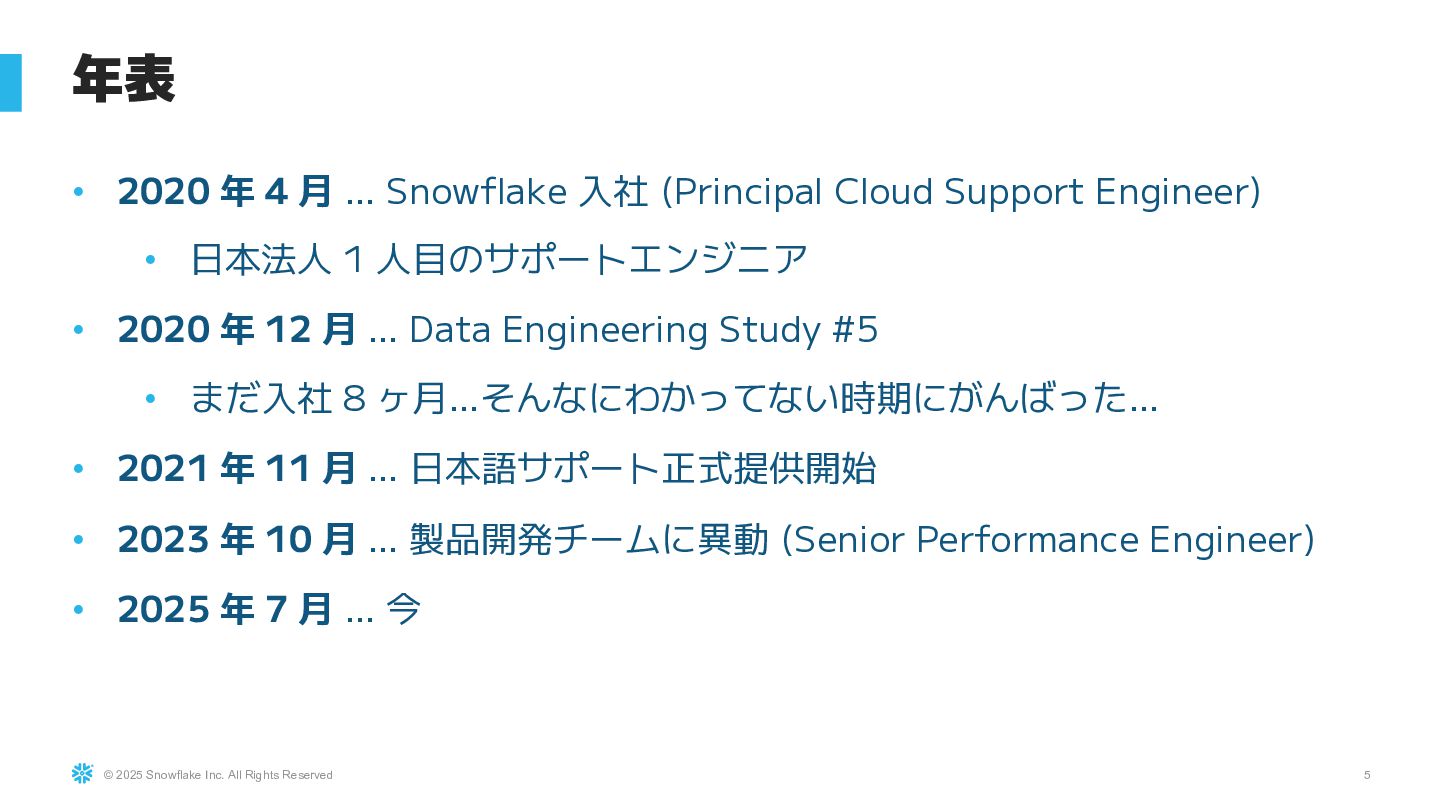 年表

• 2020 年 4 月 ... Snowflake 入社 (Principal Cloud Support Engineer)
  • 日本法人 1 人目のサポートエンジニア
• 2020 年 12 月 ... Data Engineering Study #5
  • まだ入社 8 ヶ月...そんなにわかってない時期にがんばった...
• 2021 年 11 月 ... 日本語サポート正式提供開始
• 2023 年 10 月 ... 製品開発チームに異動 (Senior Performance Engineer)
• 2025 年 7 月 ... 今

© 2025 Snowflake Inc. All Rights Reserved

5